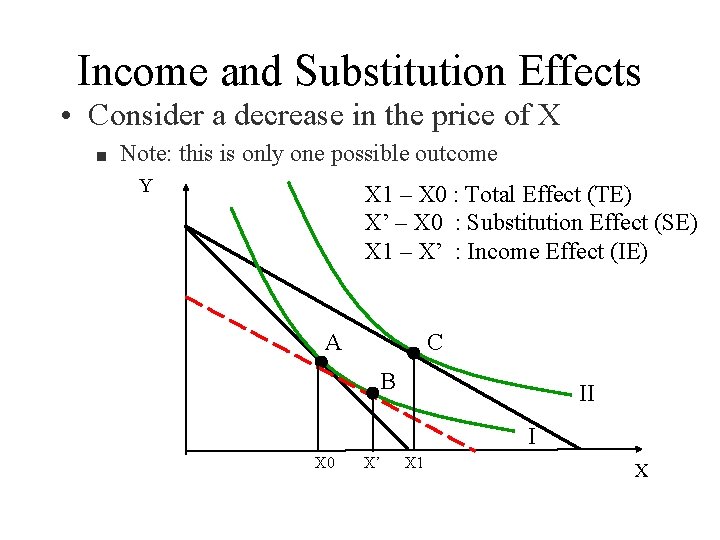 Income and Substitution Effects

• Consider a decrease in the price of X

■ Note: this is only one possible outcome

Y

X1 – X0 : Total Effect (TE)
X’ – X0 : Substitution Effect (SE)
X1 – X’ : Income Effect (IE)

A

C

B

II

I

X0

X’

X1

X